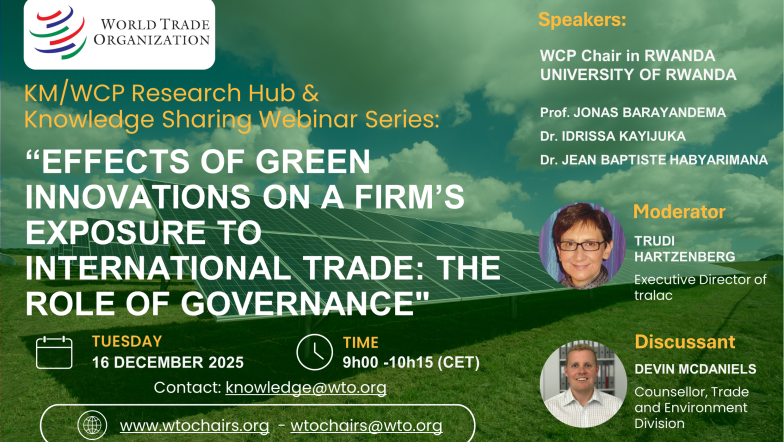 WORLD TRADE ORGANIZATION

KM/WCP Research Hub & Knowledge Sharing Webinar Series:

“EFFECTS OF GREEN INNOVATIONS ON A FIRM’S EXPOSURE TO INTERNATIONAL TRADE: THE ROLE OF GOVERNANCE"

TUESDAY
16 DECEMBER 2025

TIME
9h00 -10h15 (CET)

Contact: knowledge@wto.org

www.wtochairs.org - wtochairs@wto.org

Speakers:

WCP Chair in RWANDA
UNIVERSITY OF RWANDA

Prof. JONAS BARAYANDEMA
Dr. IDRISSA KAYIJUKA
Dr. JEAN BAPTISTE HABYARIMANA

Moderator
TRUDI HARTZENBERG
Executive Director of tralac

Discussant
DEVIN MCDANIELS
Counsellor, Trade and Environment Division